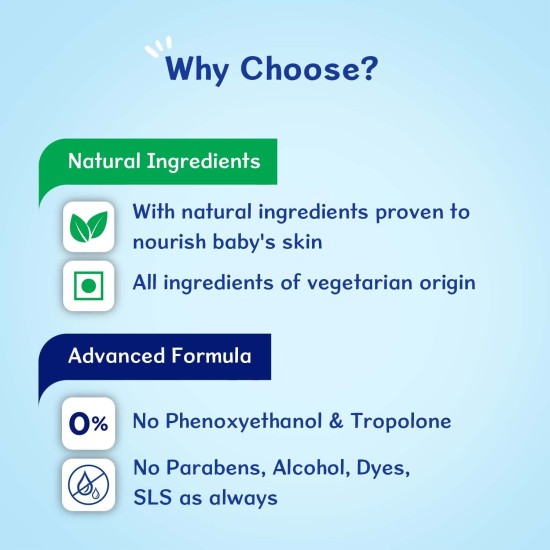 Why Choose?

Natural Ingredients

With natural ingredients proven to nourish baby's skin

All ingredients of vegetarian origin

Advanced Formula

0%

No Phenoxyethanol & Tropolone

No Parabens, Alcohol, Dyes, SLS as always